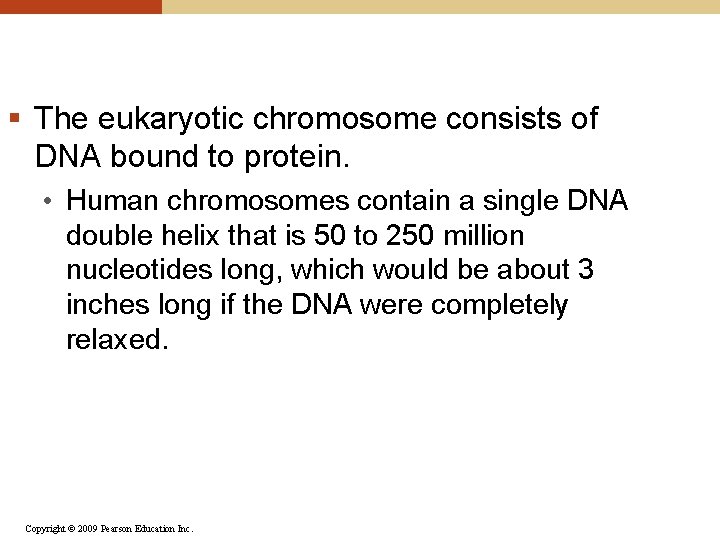 ▪ The eukaryotic chromosome consists of DNA bound to protein.

• Human chromosomes contain a single DNA double helix that is 50 to 250 million nucleotides long, which would be about 3 inches long if the DNA were completely relaxed.

Copyright © 2009 Pearson Education Inc.